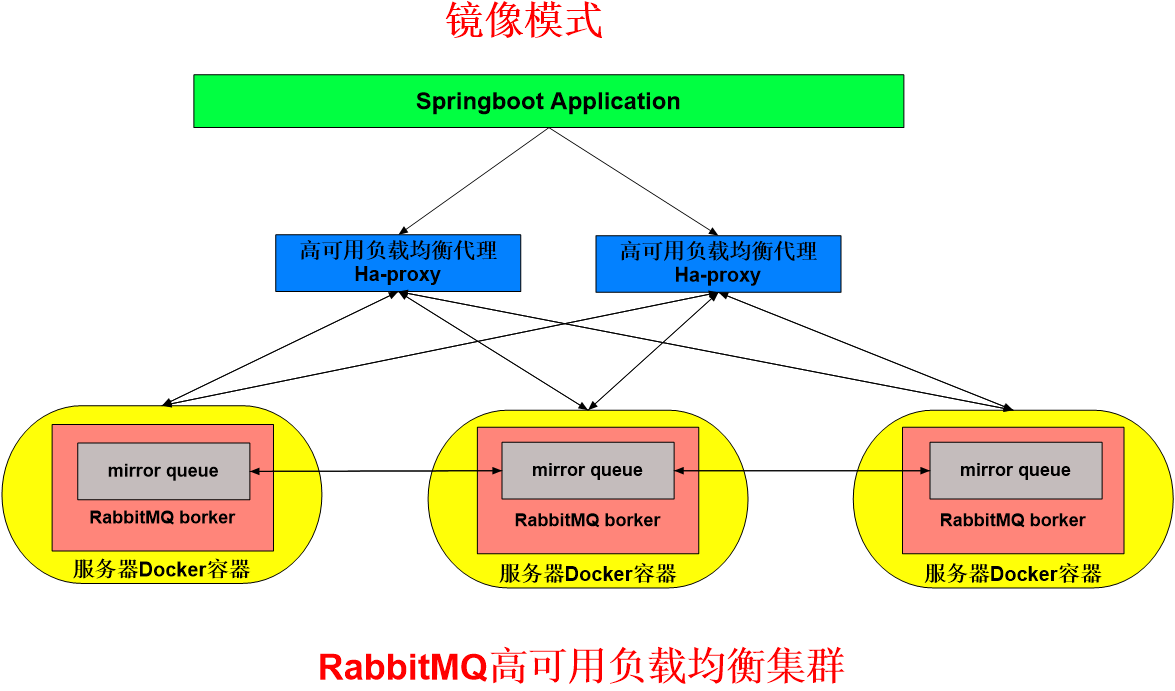 镜像模式

Springboot Application

高可用负载均衡代理
Ha-proxy

高可用负载均衡代理
Ha-proxy

mirror queue

RabbitMQ borker

服务器Docker容器

mirror queue

RabbitMQ borker

服务器Docker容器

mirror queue

RabbitMQ borker

服务器Docker容器

RabbitMQ高可用负载均衡集群